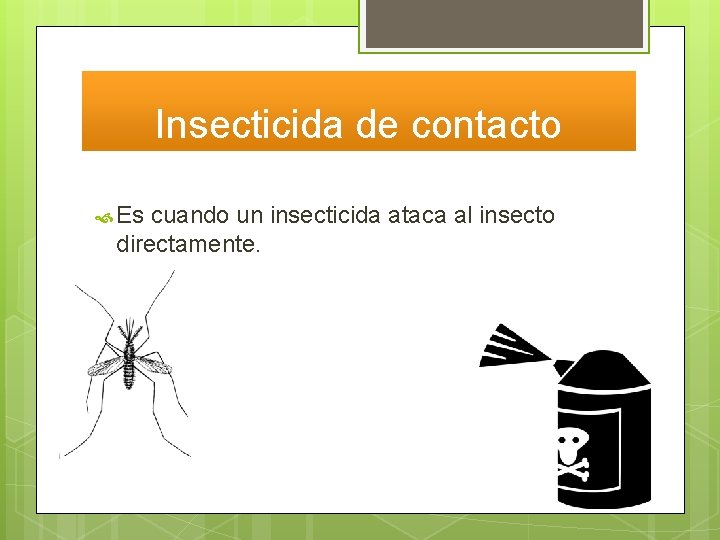 Insecticida de contacto

Es cuando un insecticida ataca al insecto directamente.